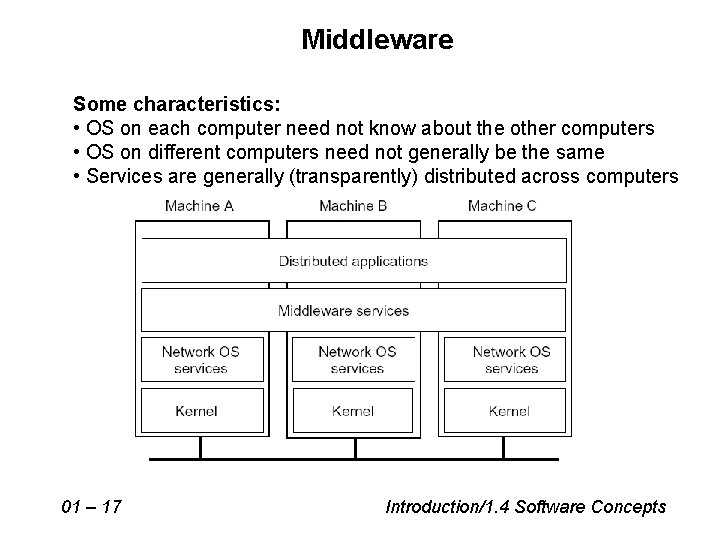 Middleware

Some characteristics:
• OS on each computer need not know about the other computers
• OS on different computers need not generally be the same
• Services are generally (transparently) distributed across computers

Machine A
Machine B
Machine C
Distributed applications
Middleware services
Network OS services
Network OS services
Network OS services
Kernel
Kernel
Kernel

01 – 17
Introduction/1.4 Software Concepts